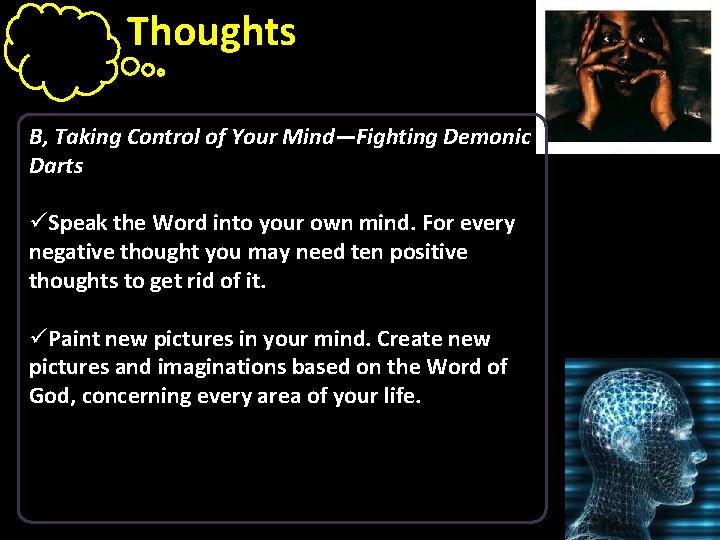 Thoughts

B, Taking Control of Your Mind—Fighting Demonic Darts

✓Speak the Word into your own mind. For every negative thought you may need ten positive thoughts to get rid of it.

✓Paint new pictures in your mind. Create new pictures and imaginations based on the Word of God, concerning every area of your life.